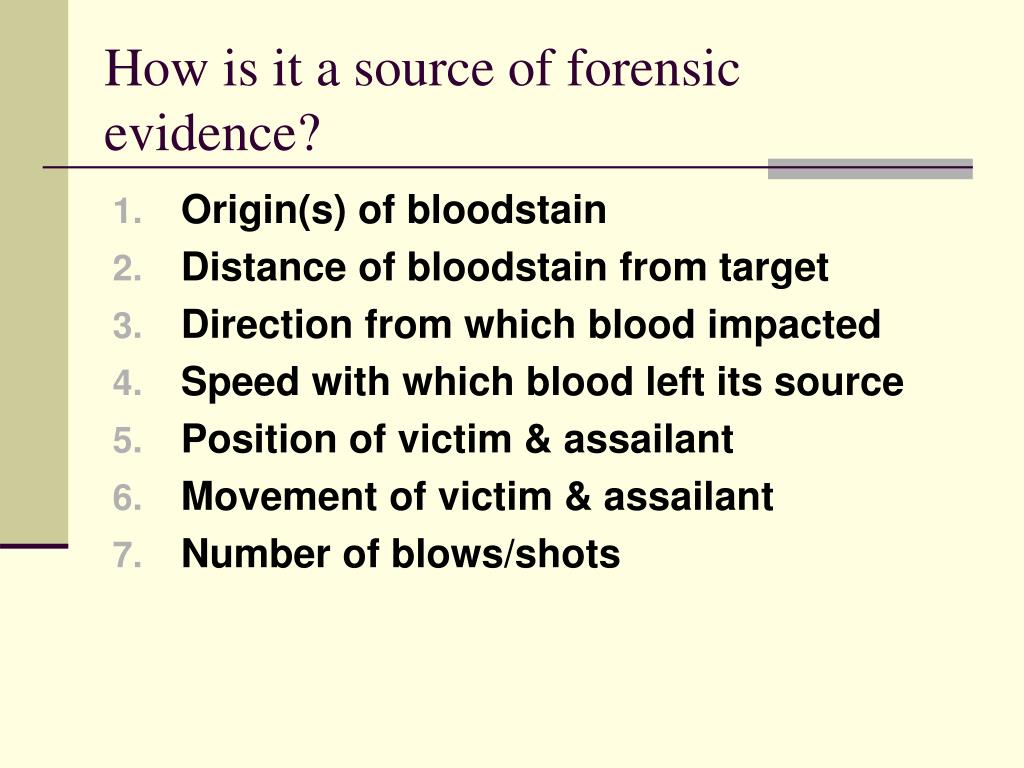 How is it a source of forensic evidence?

1. Origin(s) of bloodstain
2. Distance of bloodstain from target
3. Direction from which blood impacted
4. Speed with which blood left its source
5. Position of victim & assailant
6. Movement of victim & assailant
7. Number of blows/shots